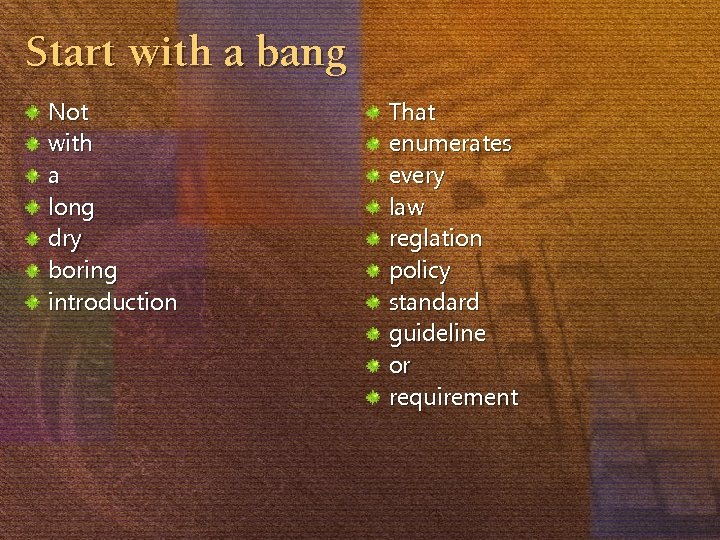 Start with a bang

- Not
- with
- a
- long
- dry
- boring
- introduction

- That
- enumerates
- every
- law
- reglation
- policy
- standard
- guideline
- or
- requirement